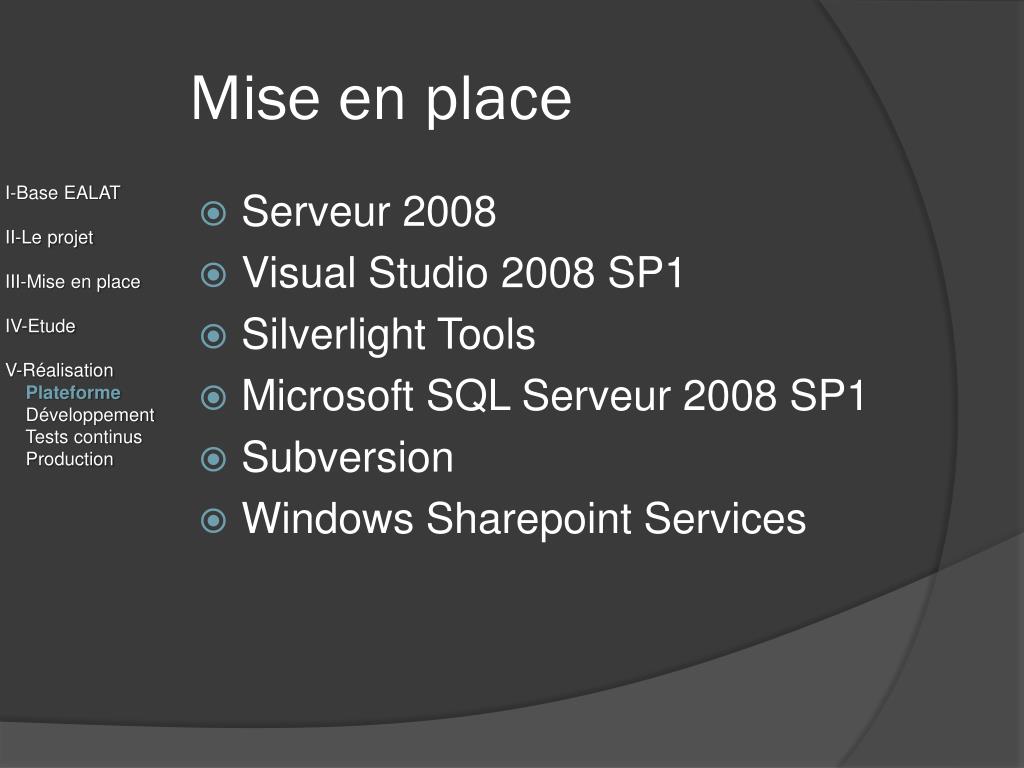 Mise en place

I-Base EALAT

II-Le projet

III-Mise en place

IV-Etude

V-Réalisation
Plateforme
Développement
Tests continus
Production

Serveur 2008
Visual Studio 2008 SP1
Silverlight Tools
Microsoft SQL Serveur 2008 SP1
Subversion
Windows Sharepoint Services